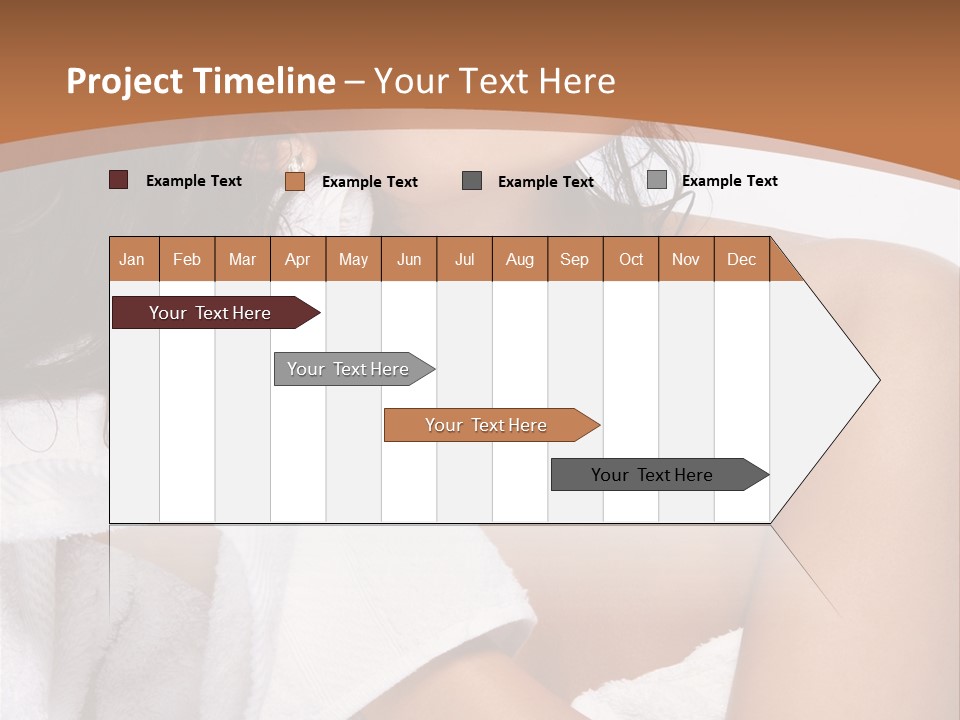 Project Timeline – Your Text Here

Example Text Example Text Example Text Example Text

| Jan | Feb | Mar | Apr | May | Jun | Jul | Aug | Sep | Oct | Nov | Dec |
|---|---|---|---|---|---|---|---|---|---|---|---|

Your Text Here

Your Text Here

Your Text Here

Your Text Here